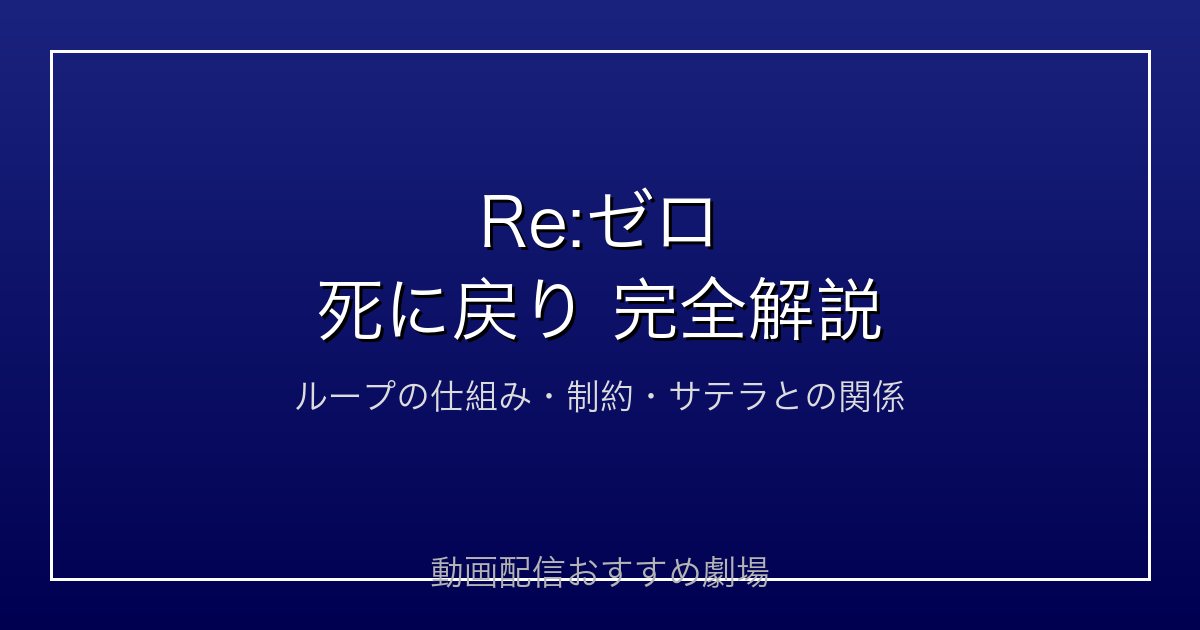 Re:ゼロ
死に戻り 完全解説

ループの仕組み・制約・サテラとの関係

動画配信おすすめ劇場